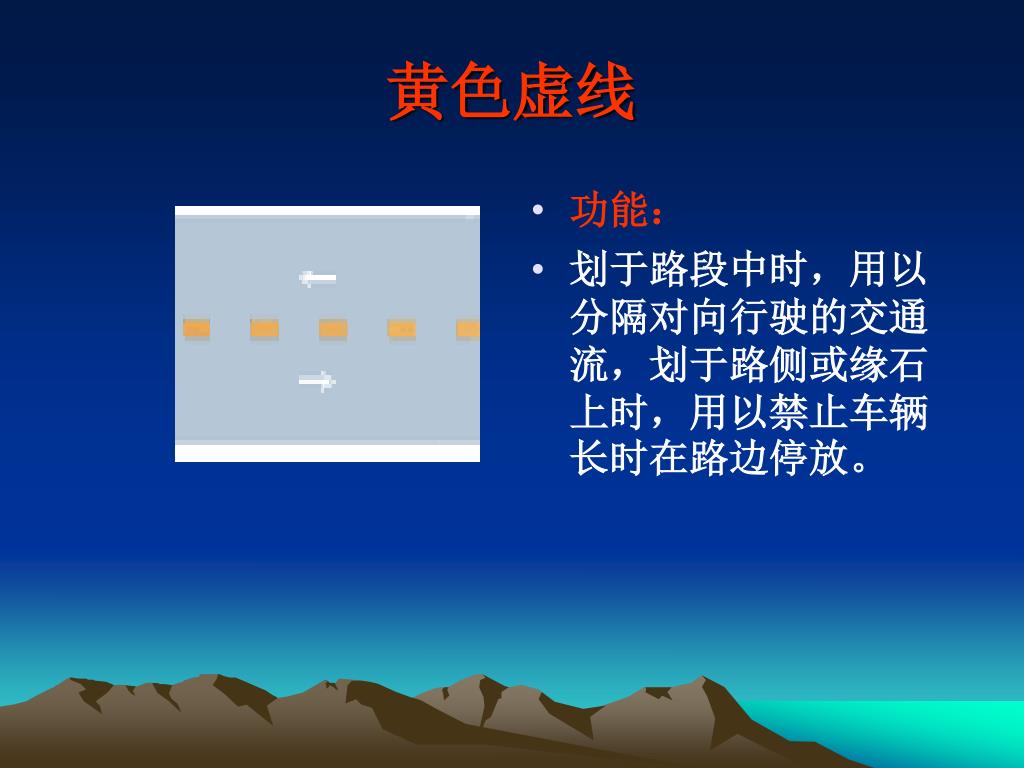 黄色虚线

• 功能：

• 划于路段中时，用以分隔对向行驶的交通流，划于路侧或缘石上时，用以禁止车辆长时在路边停放。